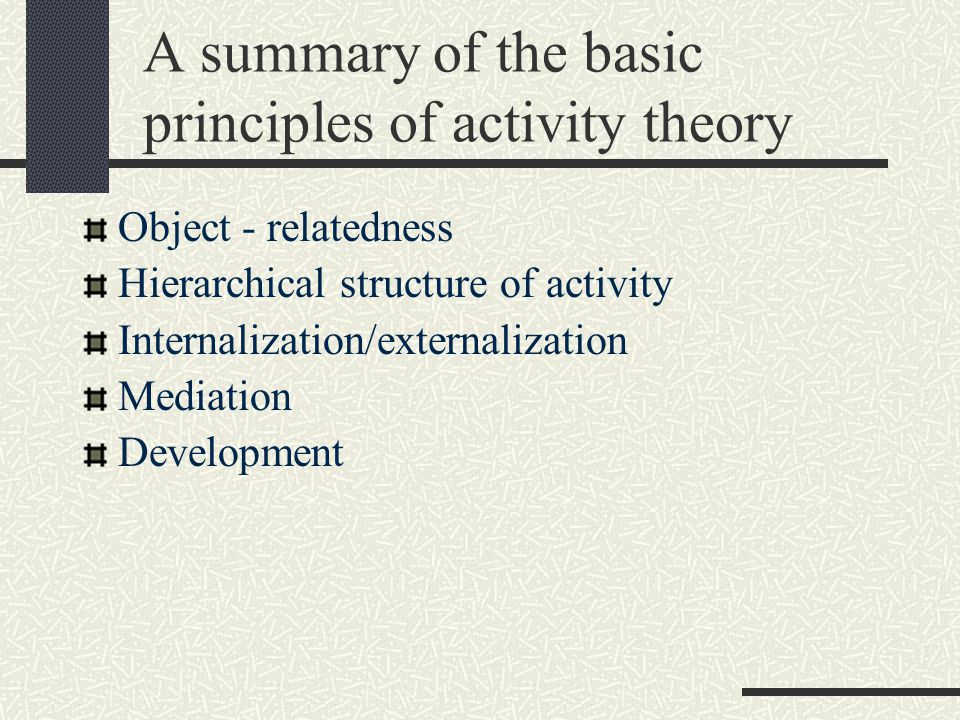 A summary of the basic principles of activity theory

Object - relatedness
Hierarchical structure of activity
Internalization/externalization
Mediation
Development